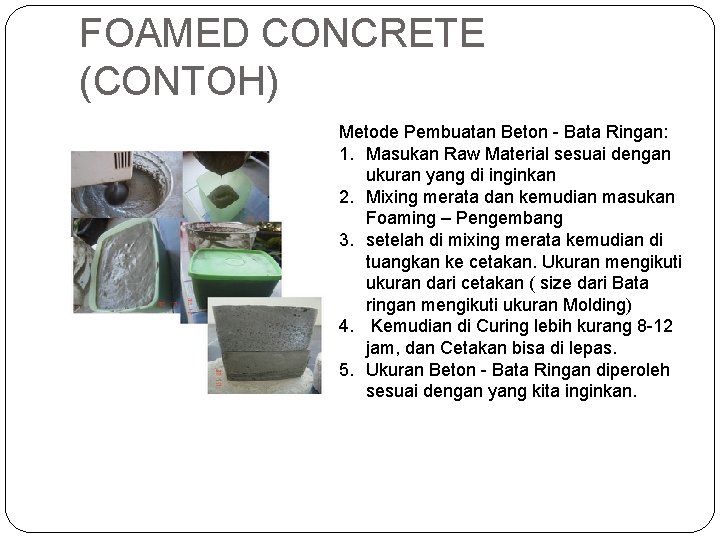 FOAMED CONCRETE (CONTOH)

Metode Pembuatan Beton - Bata Ringan:

1. Masukan Raw Material sesuai dengan ukuran yang di inginkan
2. Mixing merata dan kemudian masukan Foaming – Pengembang
3. setelah di mixing merata kemudian di tuangkan ke cetakan. Ukuran mengikuti ukuran dari cetakan ( size dari Bata ringan mengikuti ukuran Molding)
4. Kemudian di Curing lebih kurang 8-12 jam, dan Cetakan bisa di lepas.
5. Ukuran Beton - Bata Ringan diperoleh sesuai dengan yang kita inginkan.